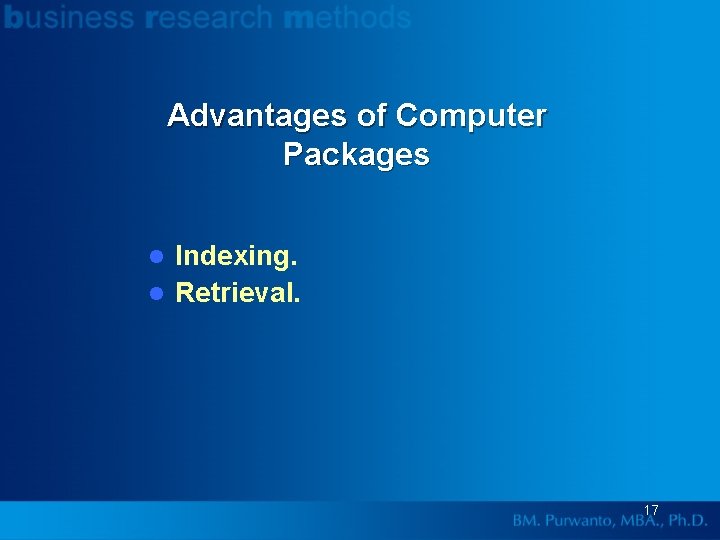 business research methods

Advantages of Computer Packages

- Indexing.
- Retrieval.

17

BM. Purwanto, MBA., Ph.D.